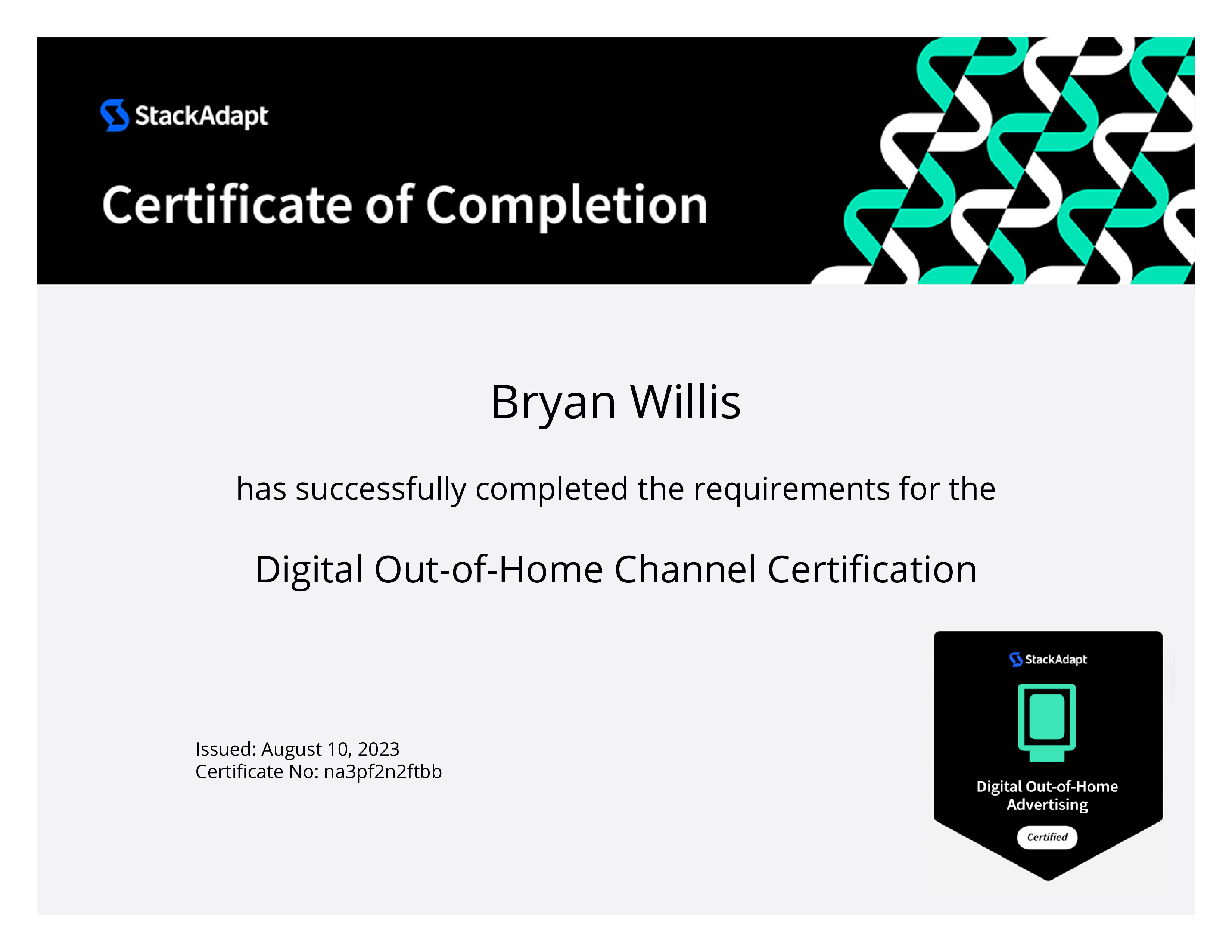 StackAdapt

Certificate of Completion

Bryan Willis

has successfully completed the requirements for the

Digital Out-of-Home Channel Certification

Issued: August 10, 2023
Certificate No: na3pf2n2ftbb

StackAdapt

Digital Out-of-Home Advertising

Certified